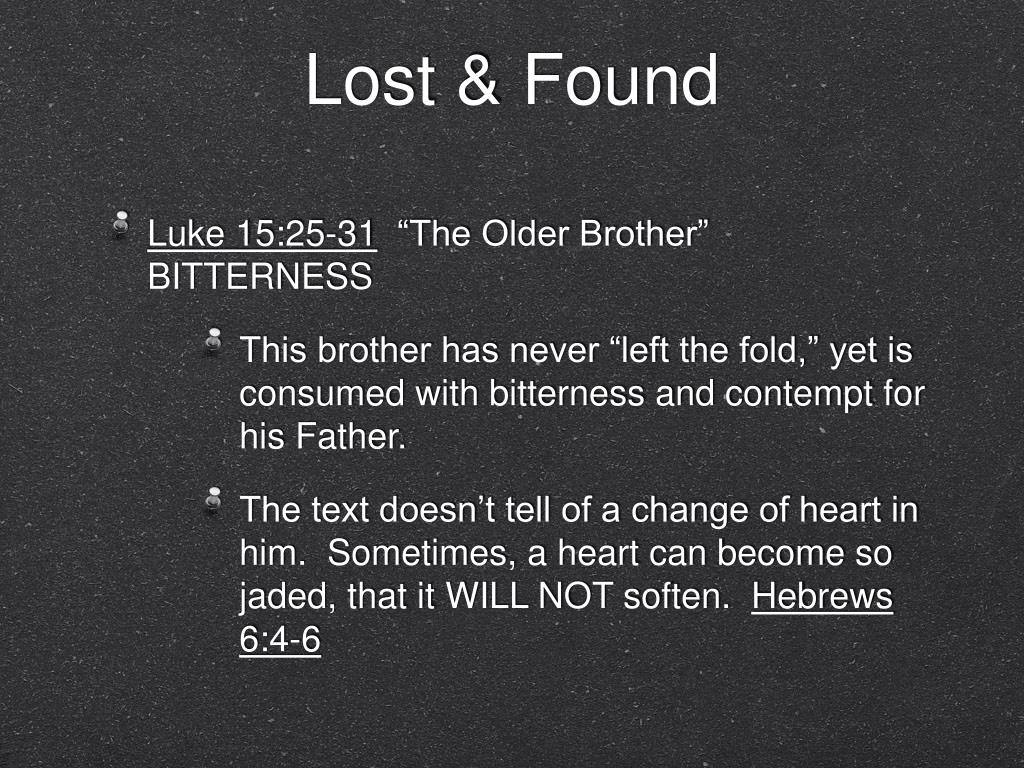 Lost & Found

Luke 15:25-31 “The Older Brother” BITTERNESS

This brother has never “left the fold,” yet is consumed with bitterness and contempt for his Father.

The text doesn’t tell of a change of heart in him. Sometimes, a heart can become so jaded, that it WILL NOT soften. Hebrews 6:4-6